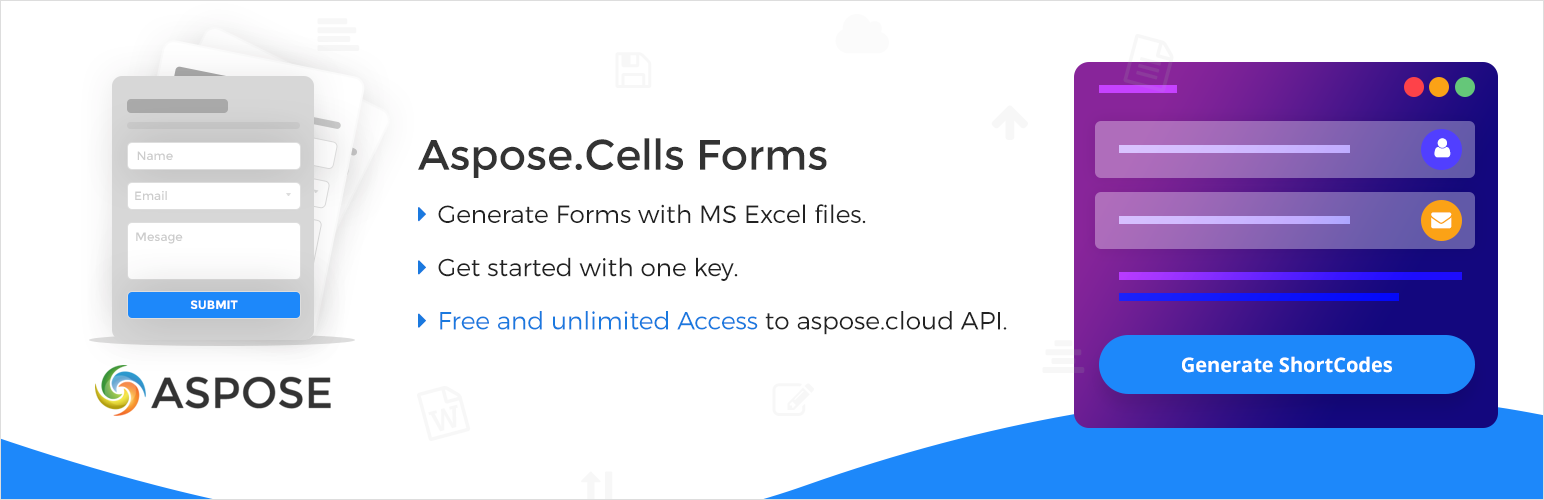 Name

Email

Mesage

SUBMIT

ASPOSE

Aspose.Cells Forms

Generate Forms with MS Excel files.

Get started with one key.

Free and unlimited Access to aspose.cloud API.

Generate ShortCodes